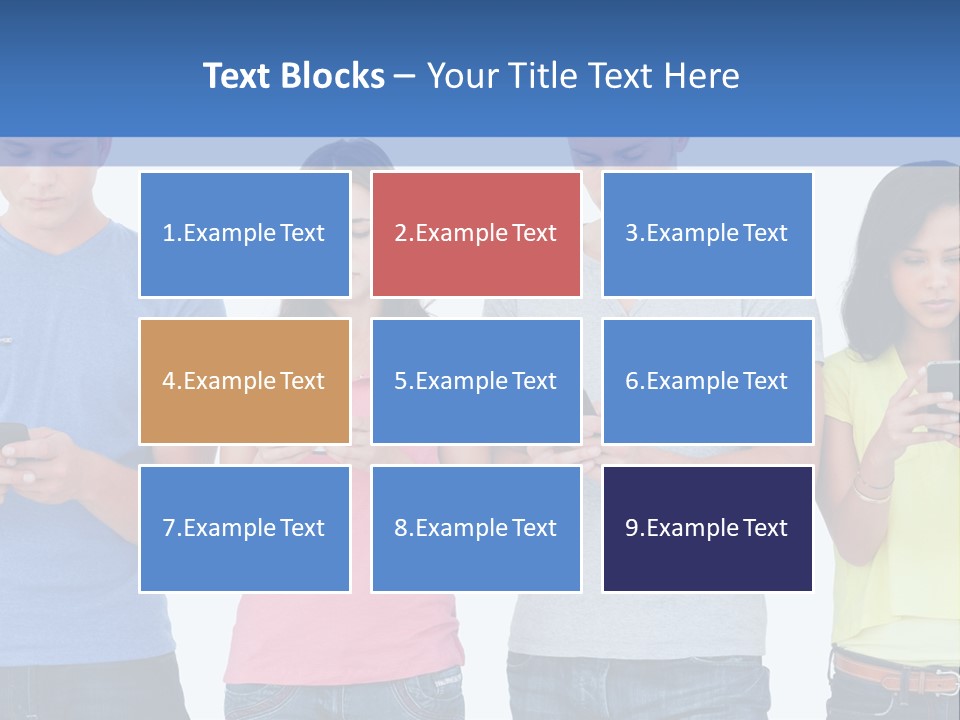 Text Blocks – Your Title Text Here

1.Example Text

2.Example Text

3.Example Text

4.Example Text

5.Example Text

6.Example Text

7.Example Text

8.Example Text

9.Example Text